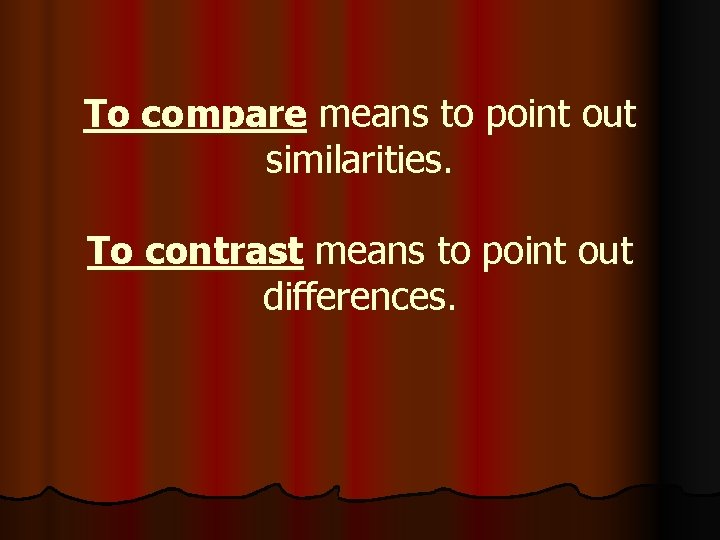 To compare means to point out similarities.

To contrast means to point out differences.